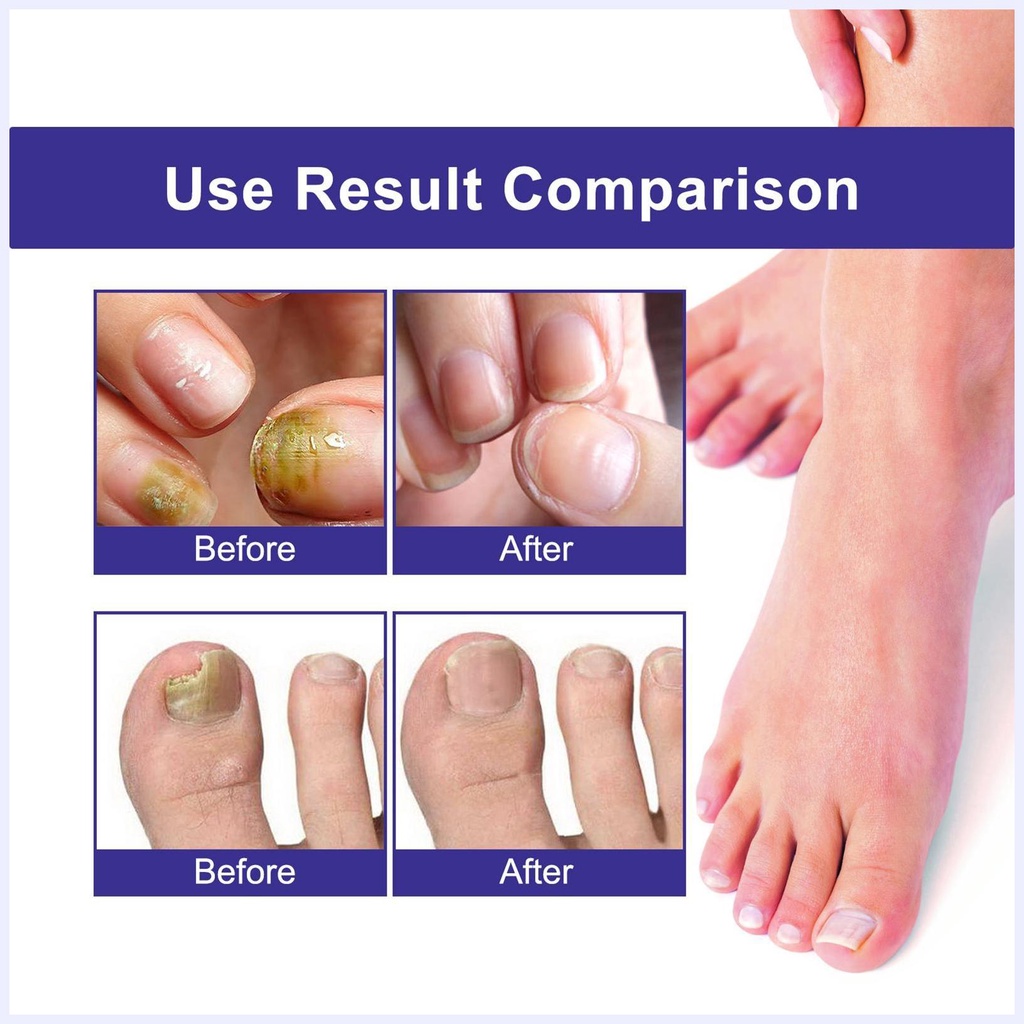 Use Result Comparison

Before

After

Before

After